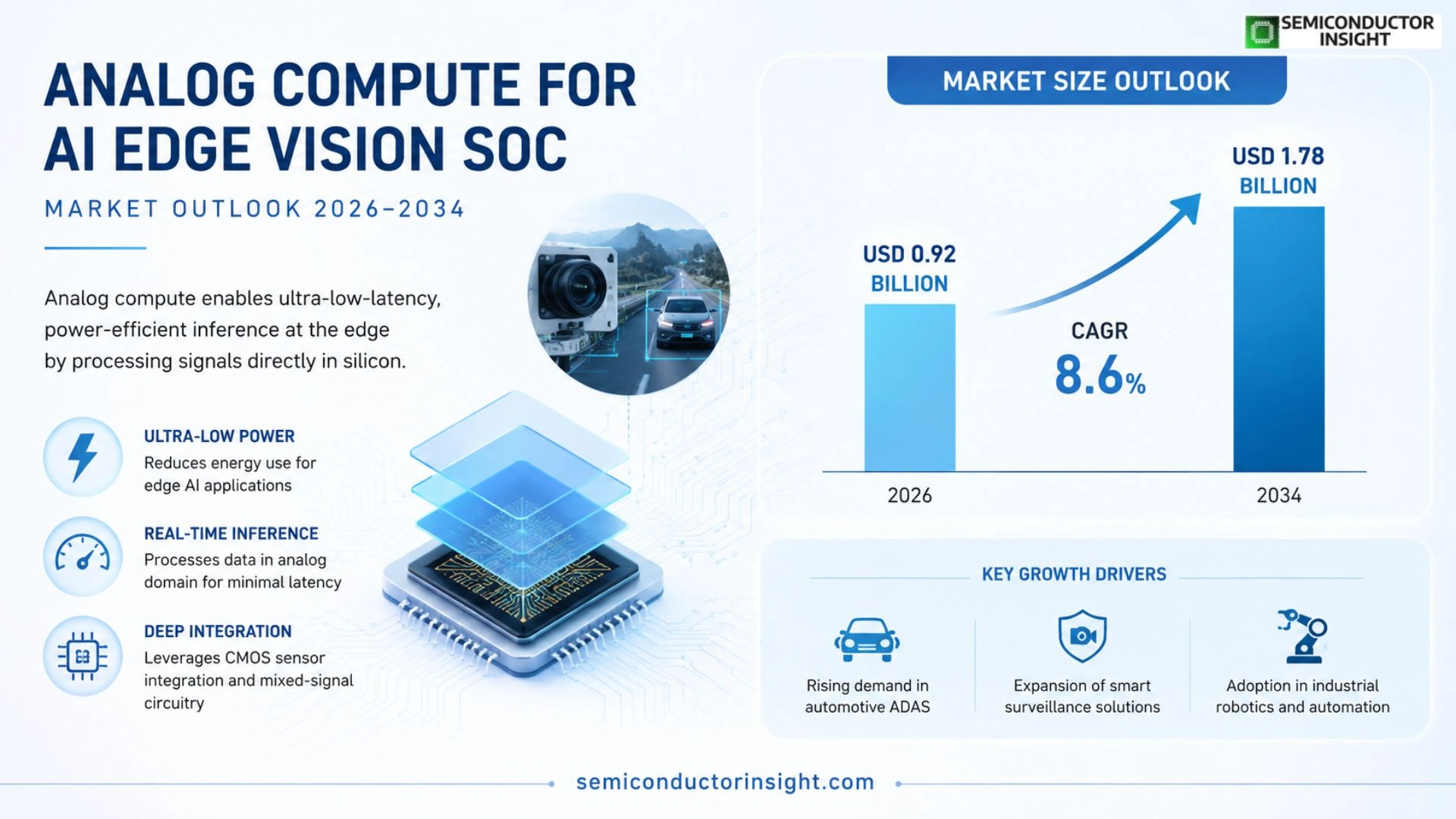 SEMICONDUCTOR INSIGHT

ANALOG COMPUTE FOR AI EDGE VISION SOC

MARKET OUTLOOK 2026–2034

Analog compute enables ultra-low-latency, power-efficient inference at the edge by processing signals directly in silicon.

ULTRA-LOW POWER
Reduces energy use for edge AI applications

REAL-TIME INFERENCE
Processes data in analog domain for minimal latency

DEEP INTEGRATION
Leverages CMOS sensor integration and mixed-signal circuitry

MARKET SIZE OUTLOOK

USD 0.92 BILLION

CAGR
8.6%

USD 1.78 BILLION

2026

2034

KEY GROWTH DRIVERS

Rising demand in automotive ADAS

Expansion of smart surveillance solutions

Adoption in industrial robotics and automation

semiconductorinsight.com